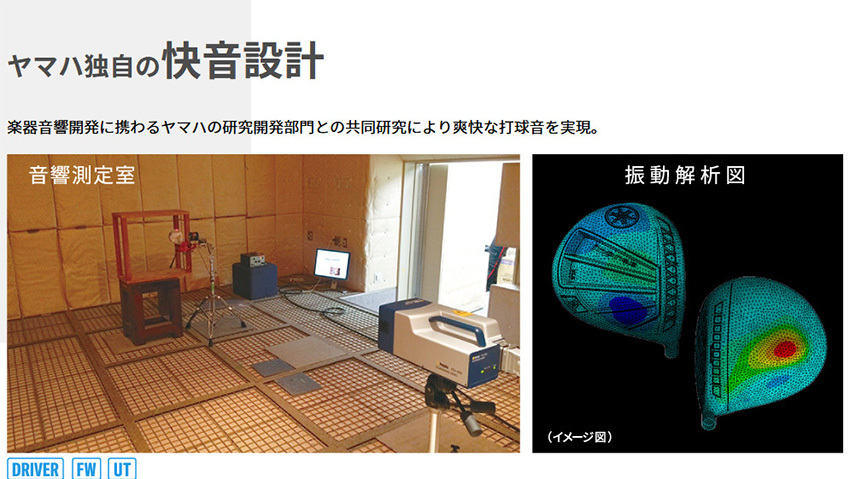 ヤマハ独自の快音設計

楽器音響開発に携わるヤマハの研究開発部門との共同研究により爽快な打球音を実現。

音響測定室

振動解析図

（イメージ図）

DRIVER FW UT